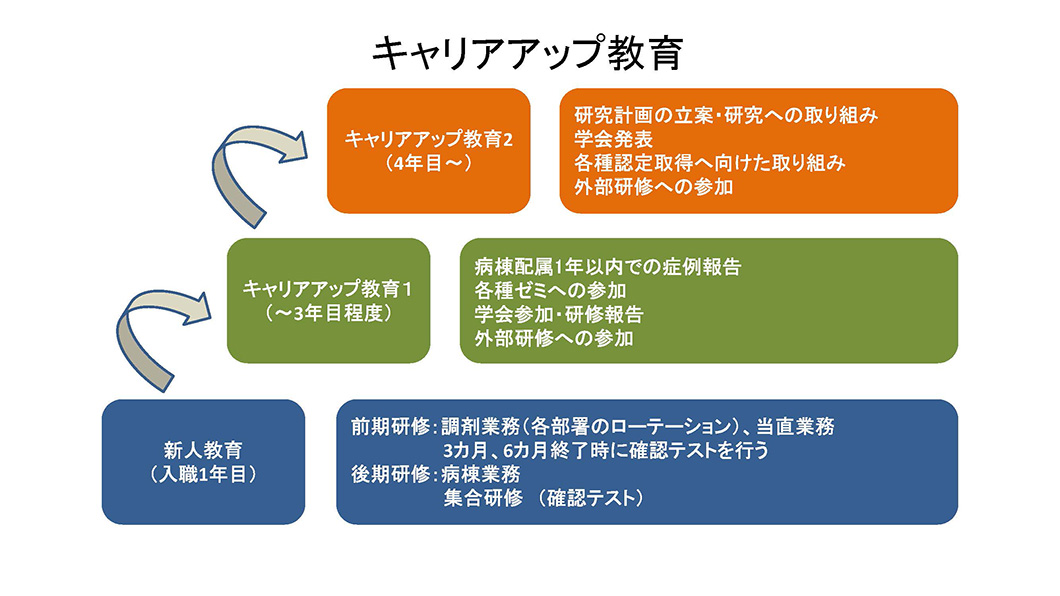 キャリアアップ教育

キャリアアップ教育2
（4年目～）

研究計画の立案・研究への取り組み
学会発表
各種認定取得へ向けた取り組み
外部研修への参加

キャリアアップ教育１
（～3年目程度）

病棟配属1年以内での症例報告
各種ゼミへの参加
学会参加・研修報告
外部研修への参加

新人教育
（入職1年目）

前期研修：調剤業務（各部署のローテーション）、当直業務
3カ月、6カ月終了時に確認テストを行う
後期研修：病棟業務
集合研修 （確認テスト）